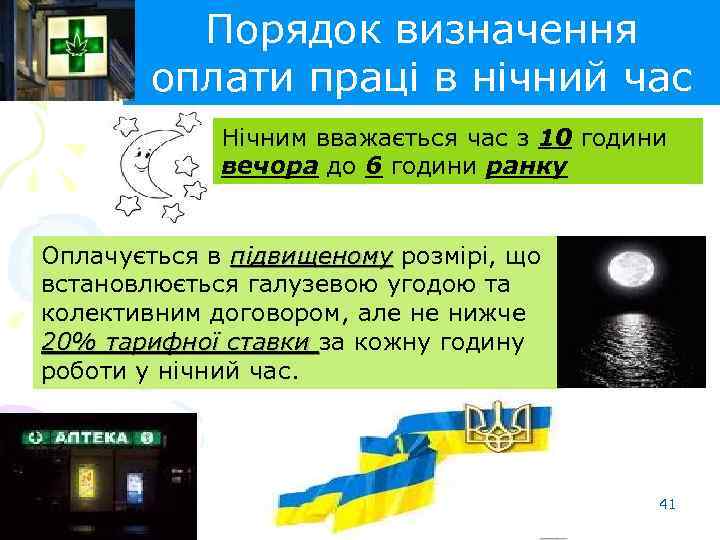 Порядок визначення оплати праці в нічний час

Нічним вважається час з 10 години вечора до 6 години ранку

Оплачується в підвищеному розмірі, що встановлюється галузевою угодою та колективним договором, але не нижче 20% тарифної ставки за кожну годину роботи у нічний час.

АПТЕКА

41